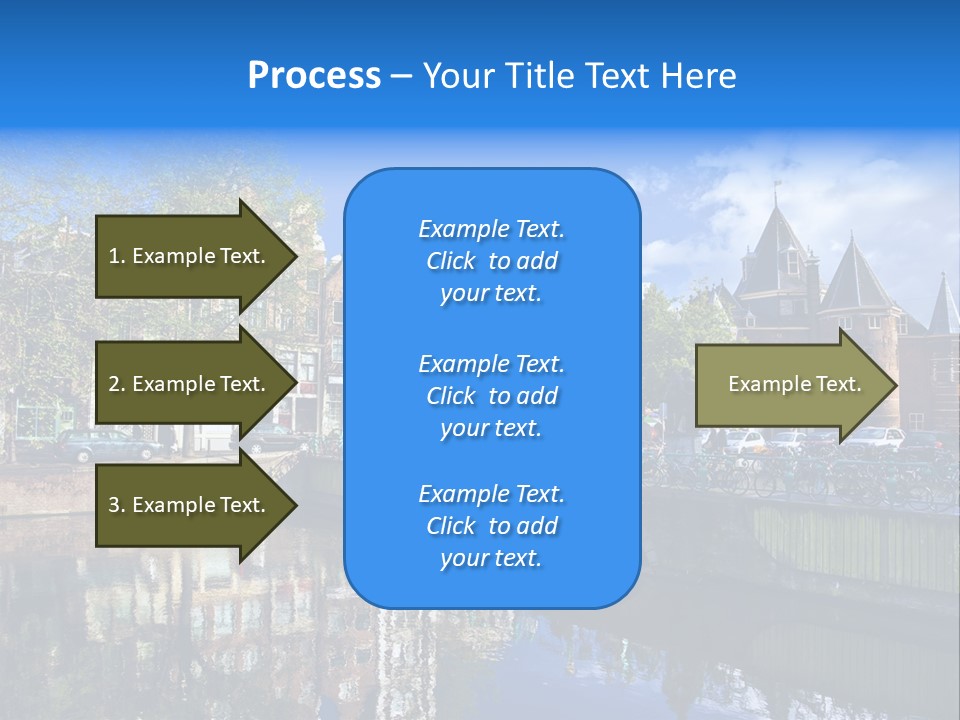 Process – Your Title Text Here

1. Example Text.

2. Example Text.

3. Example Text.

Example Text. Click to add your text.

Example Text. Click to add your text.

Example Text. Click to add your text.

Example Text.